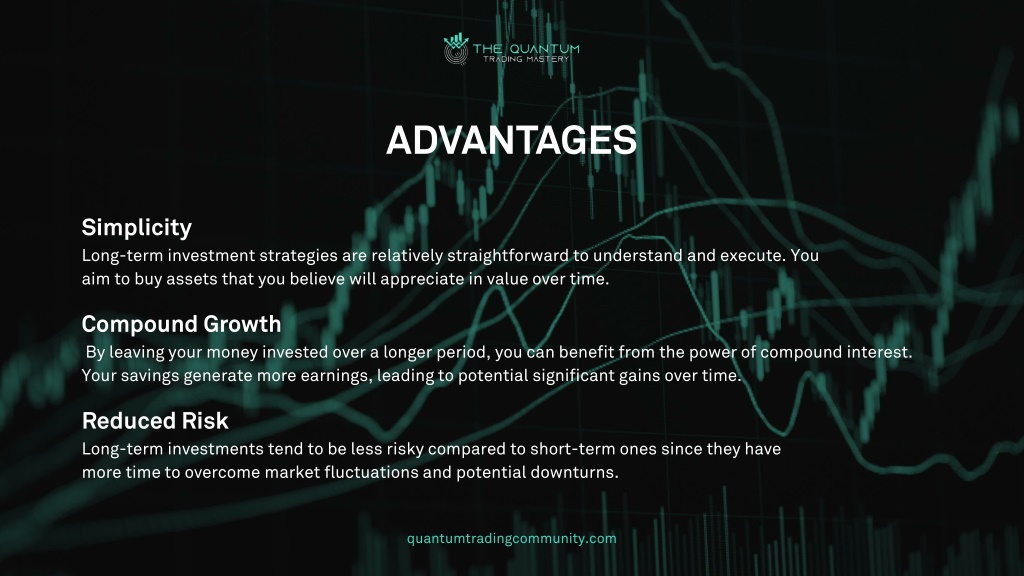 THE QUANTUM
TRADING MASTERY

ADVANTAGES

Simplicity
Long-term investment strategies are relatively straightforward to understand and execute. You aim to buy assets that you believe will appreciate in value over time.

Compound Growth
By leaving your money invested over a longer period, you can benefit from the power of compound interest. Your savings generate more earnings, leading to potential significant gains over time.

Reduced Risk
Long-term investments tend to be less risky compared to short-term ones since they have more time to overcome market fluctuations and potential downturns.

quantumtradingcommunity.com